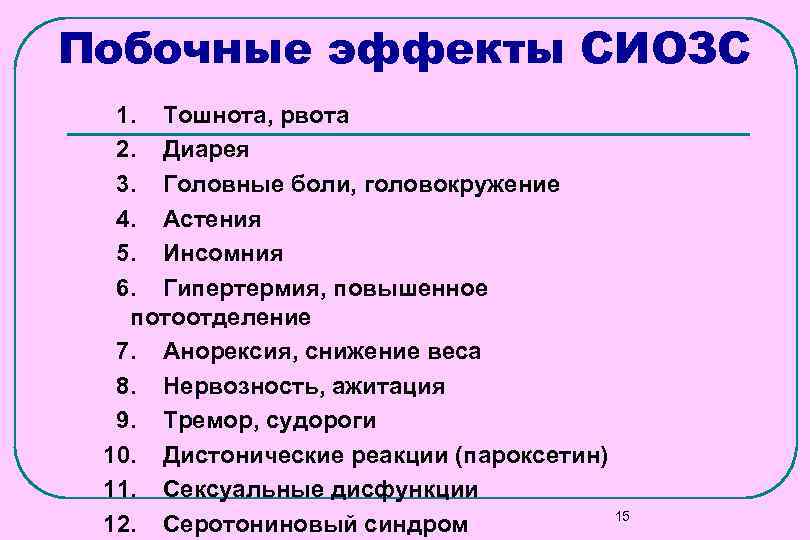 Побочные эффекты СИОЗС

1. Тошнота, рвота
2. Диарея
3. Головные боли, головокружение
4. Астения
5. Инсомния
6. Гипертермия, повышенное потоотделение
7. Анорексия, снижение веса
8. Нервозность, ажитация
9. Тремор, судороги
10. Дистонические реакции (пароксетин)
11. Сексуальные дисфункции
12. Серотониновый синдром

15